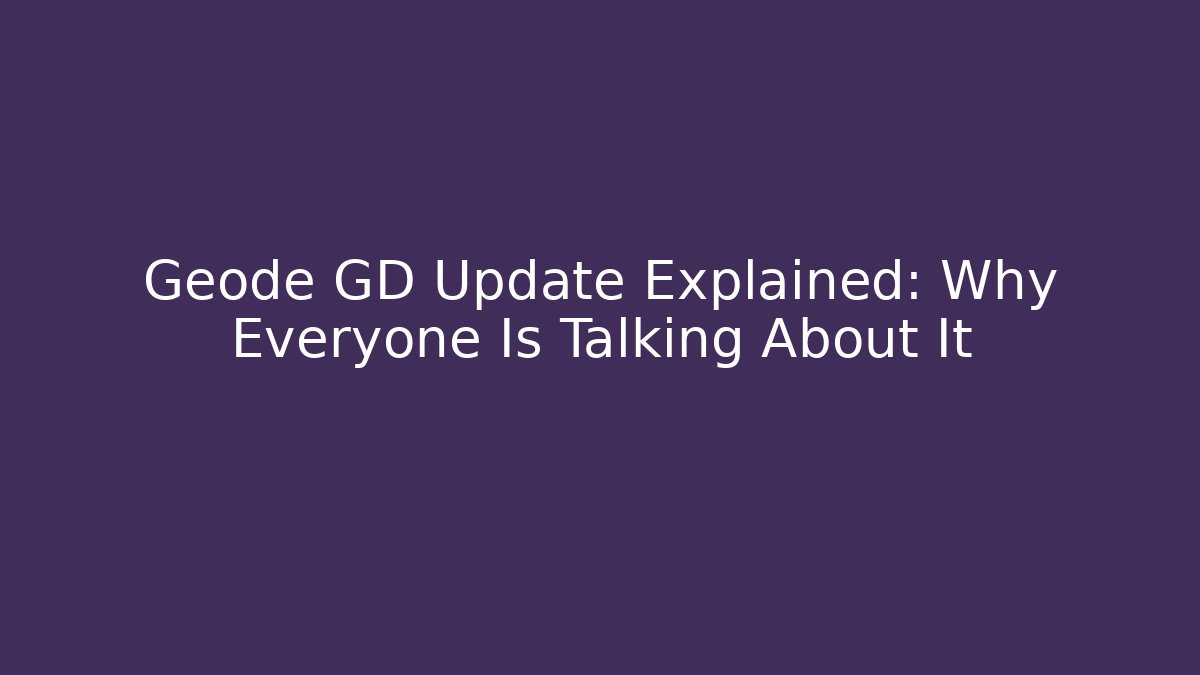 Geode GD Update Explained: Why Everyone Is Talking About It